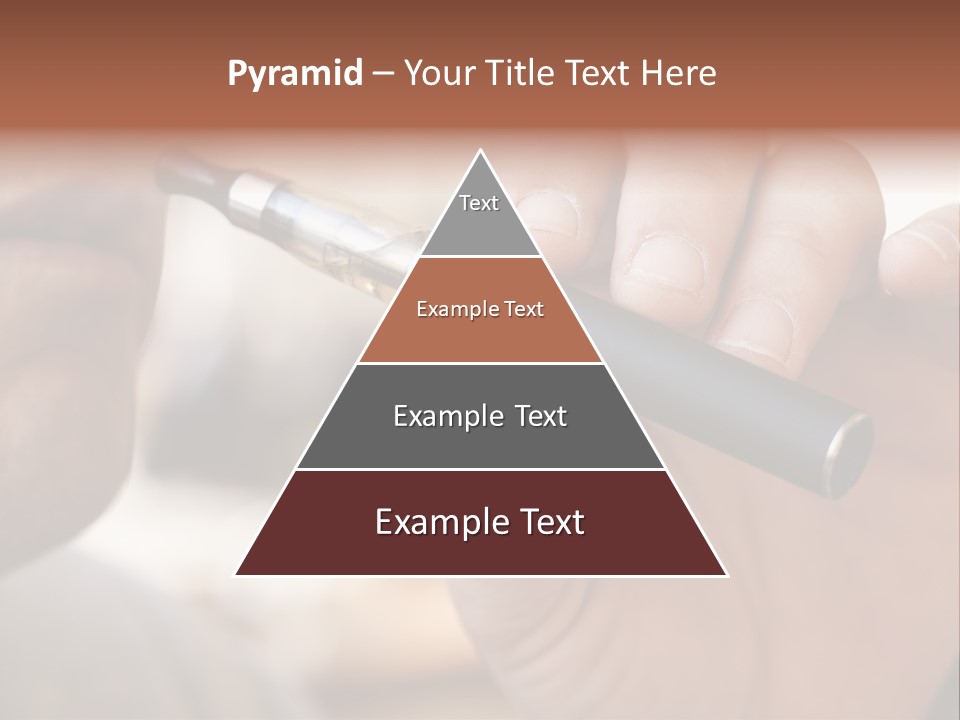 Pyramid – Your Title Text Here

Text

Example Text

Example Text

Example Text